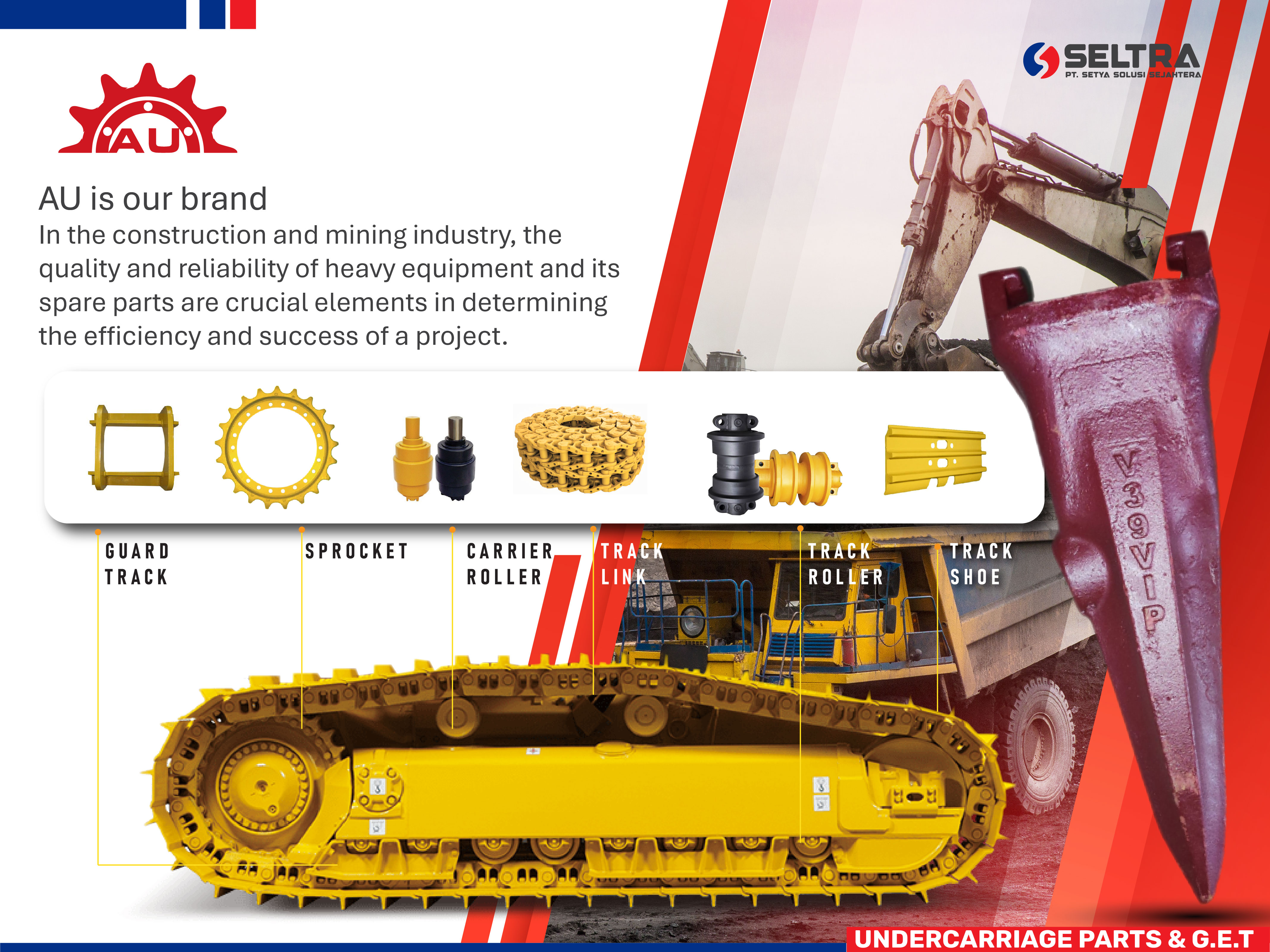 SELTRA
PT. SETYA SOLUSI SEJAHTERA

AU

AU is our brand
In the construction and mining industry, the quality and reliability of heavy equipment and its spare parts are crucial elements in determining the efficiency and success of a project.

GUARD TRACK

SPROCKET

CARRIER ROLLER

TRACK LINK

TRACK ROLLER

TRACK SHOE

V39VIP

UNDERCARRIAGE PARTS & G.E.T